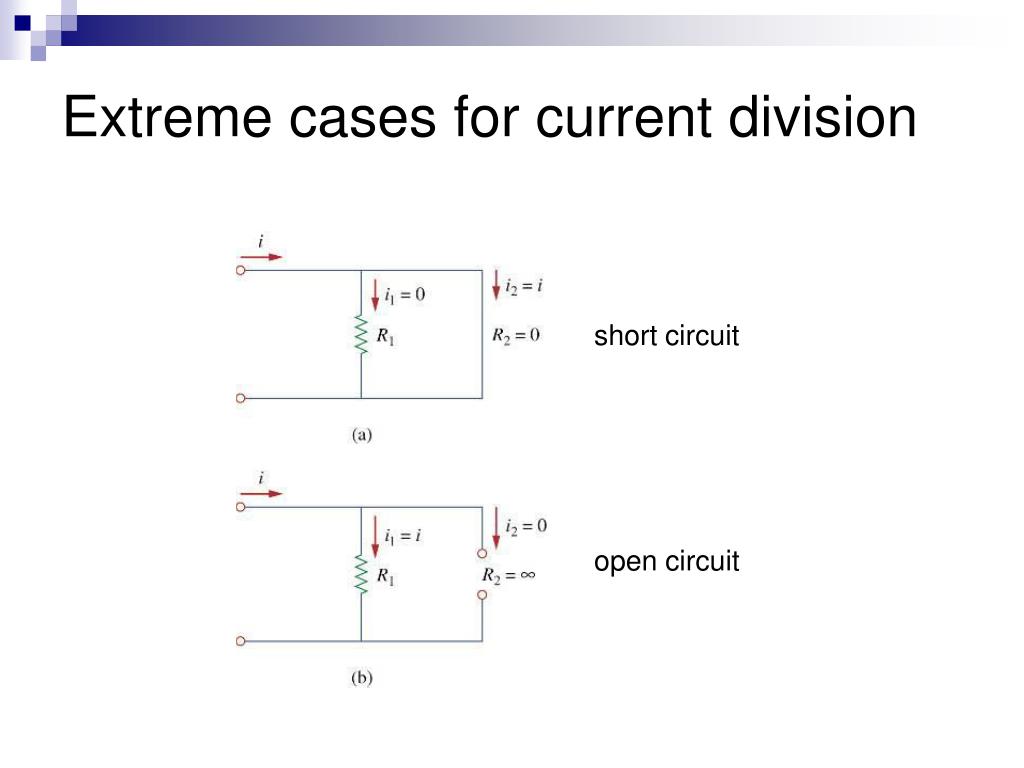 Extreme cases for current division

$i$

$i_1 = 0$

$i_2 = i$

$R_1$

$R_2 = 0$

short circuit

(a)

$i$

$i_1 = i$

$i_2 = 0$

$R_1$

$R_2 = \infty$

open circuit

(b)